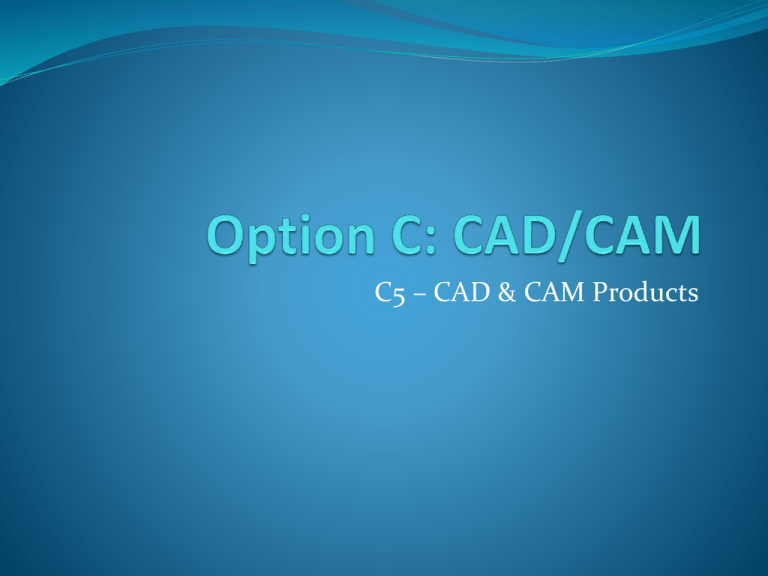 Option C: CAD/CAM

C5 – CAD & CAM Products